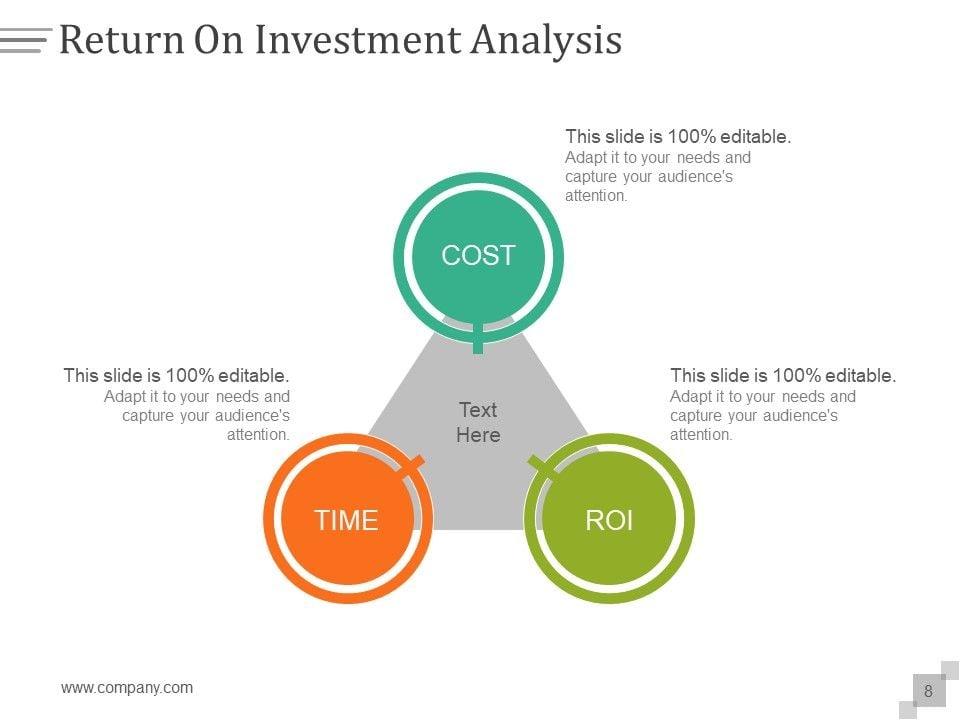 Return On Investment Analysis

This slide is 100% editable.
Adapt it to your needs and capture your audience's attention.

COST

This slide is 100% editable.
Adapt it to your needs and capture your audience's attention.

Text Here

This slide is 100% editable.
Adapt it to your needs and capture your audience's attention.

TIME

ROI

www.company.com

8